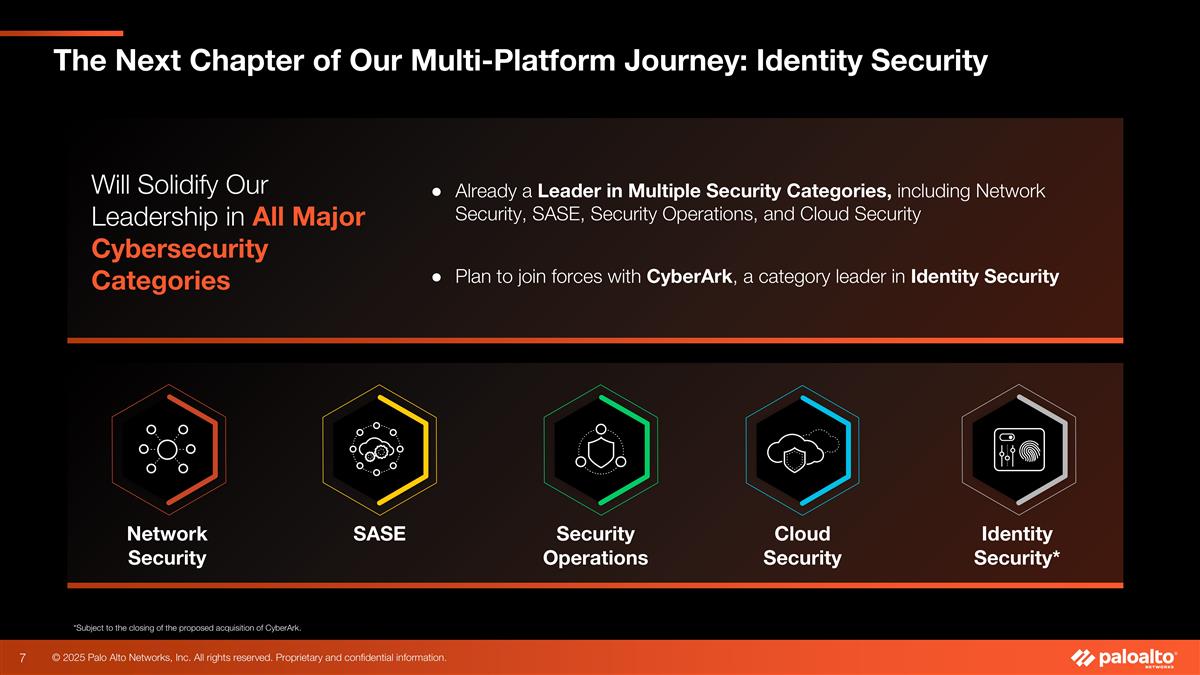 The Next Chapter of Our Multi-Platform Journey: Identity Security

Will Solidify Our Leadership in All Major Cybersecurity Categories

● Already a Leader in Multiple Security Categories, including Network Security, SASE, Security Operations, and Cloud Security

● Plan to join forces with CyberArk, a category leader in Identity Security

Network Security

SASE

Security Operations

Cloud Security

Identity Security*

*Subject to the closing of the proposed acquisition of CyberArk.

7 © 2025 Palo Alto Networks, Inc. All rights reserved. Proprietary and confidential information.

paloalto NETWORKS